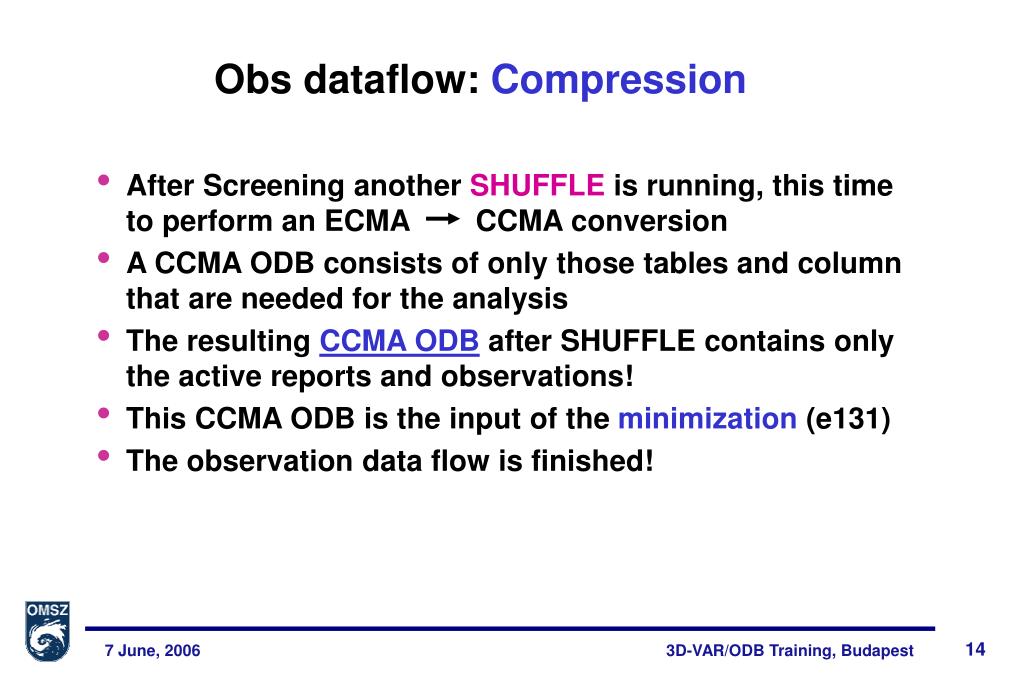 Obs dataflow: Compression

• After Screening another SHUFFLE is running, this time to perform an ECMA → CCMA conversion
• A CCMA ODB consists of only those tables and column that are needed for the analysis
• The resulting CCMA ODB after SHUFFLE contains only the active reports and observations!
• This CCMA ODB is the input of the minimization (e131)
• The observation data flow is finished!

OMSZ

7 June, 2006

3D-VAR/ODB Training, Budapest

14